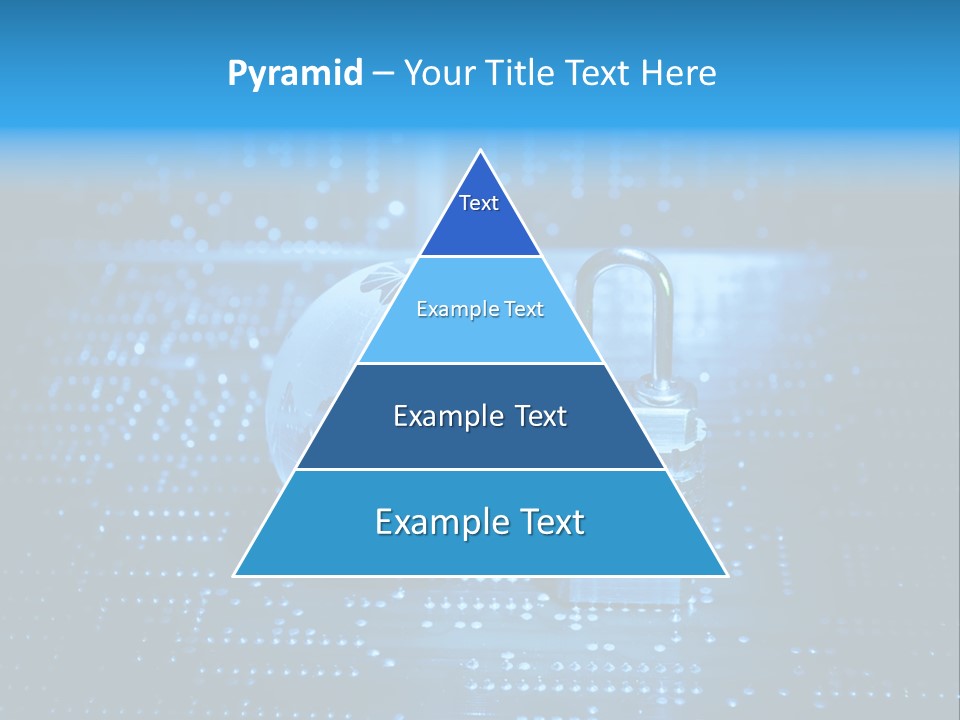 Pyramid – Your Title Text Here

Text

Example Text

Example Text

Example Text